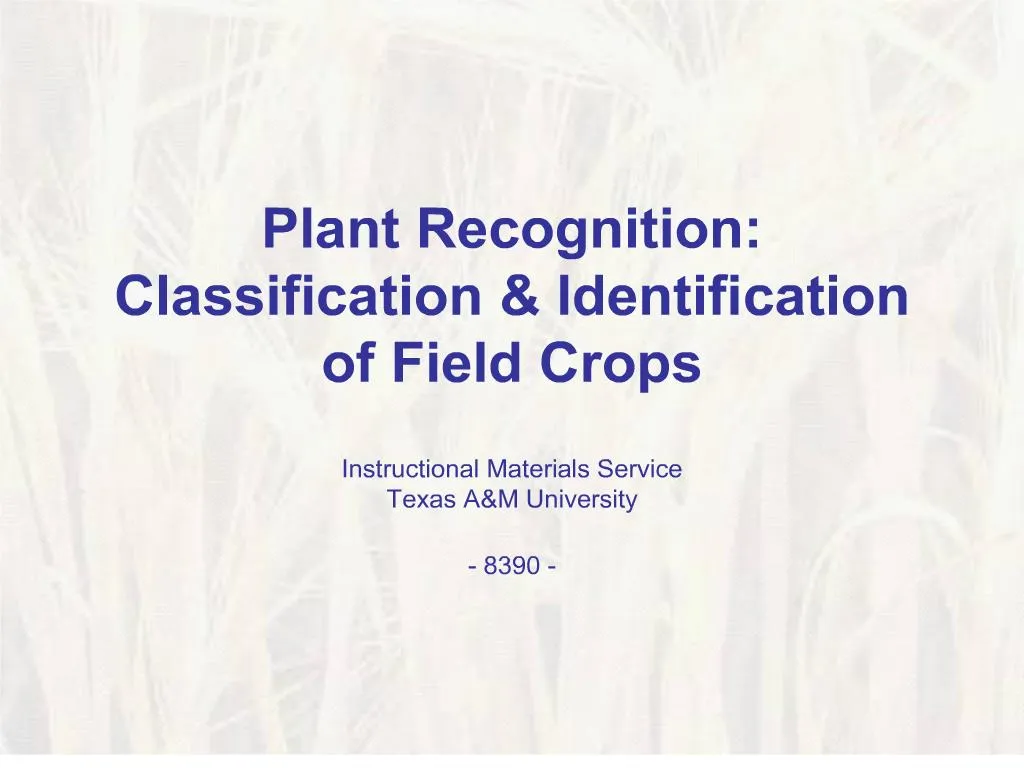 Plant Recognition: Classification & Identification of Field Crops

Instructional Materials Service
Texas A&M University

- 8390 -